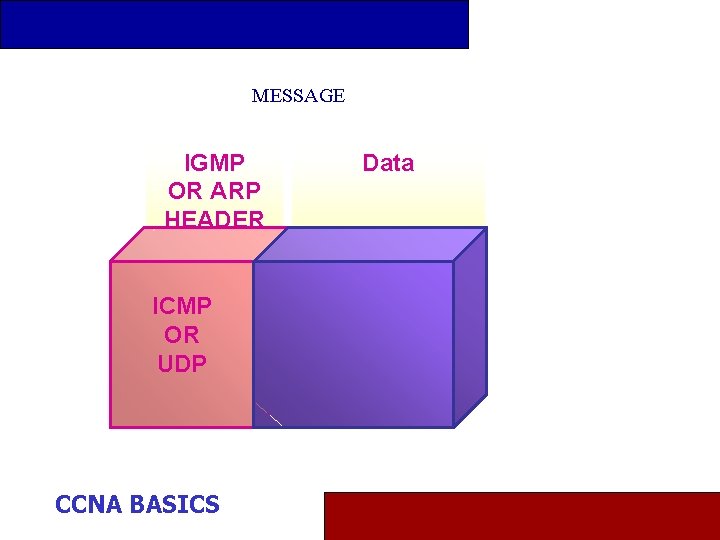 MESSAGE

IGMP
OR ARP
HEADER

Data

ICMP
OR
UDP

CCNA BASICS